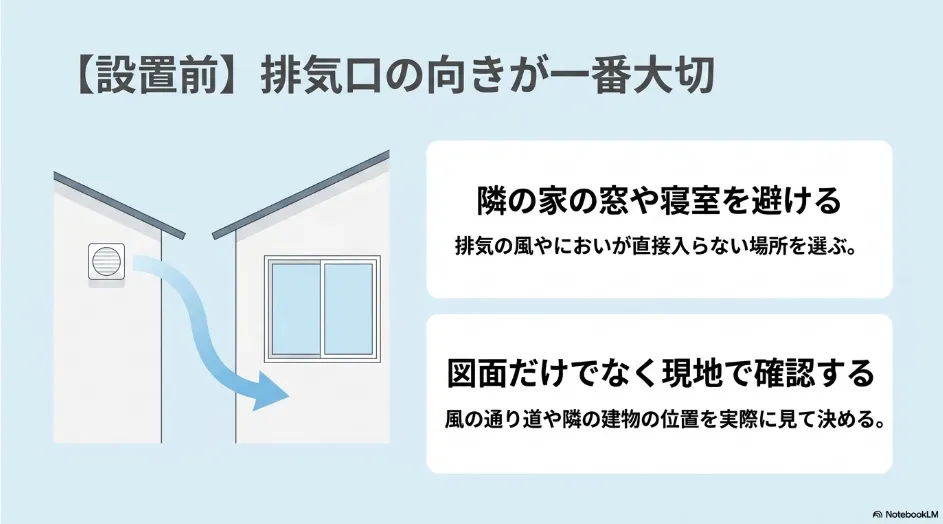 【設置前】排気口の向きが一番大切

隣の家の窓や寝室を避ける

排気の風やにおいが直接入らない場所を選ぶ。

図面だけでなく現地で確認する

風の通り道や隣の建物の位置を実際に見て決める。

NotebookLM